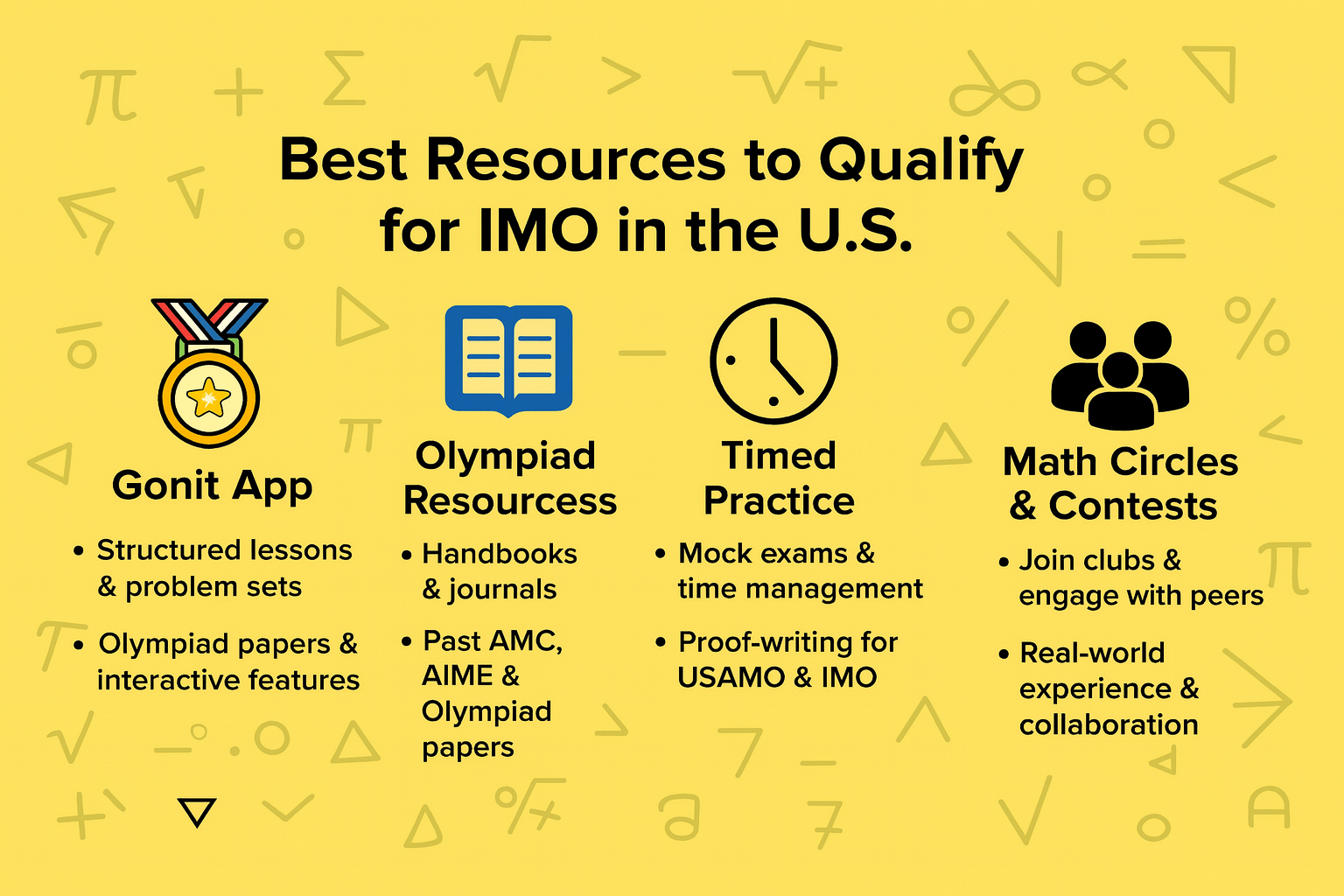 Best Resources to Qualify for IMO in the U.S.

Gonit App

• Structured lessons & problem sets

• Olympiad papers & interactive features

Olympiad Resourcess

• Handbooks & journals

• Past AMC, AIME & Olympiad papers

Timed Practice

• Mock exams & time management

• Proof-writing for USAMO & IMO

Math Circles & Contests

• Join clubs & engage with peers

• Real-world experience & collaboration